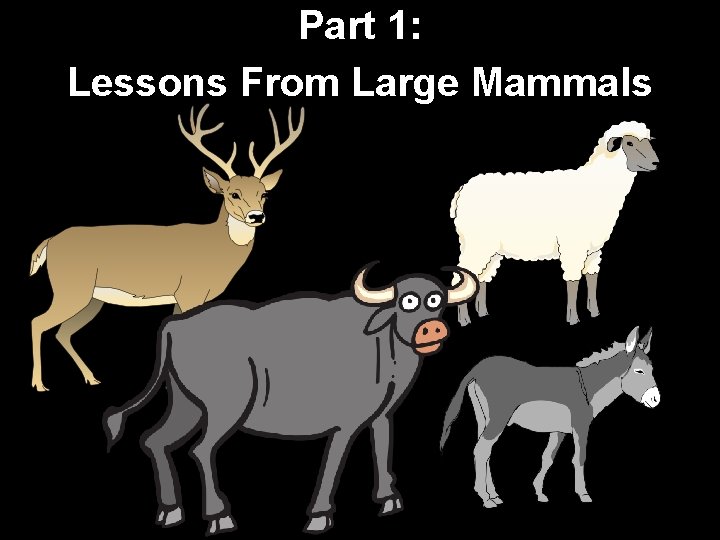 Part 1:
Lessons From Large Mammals